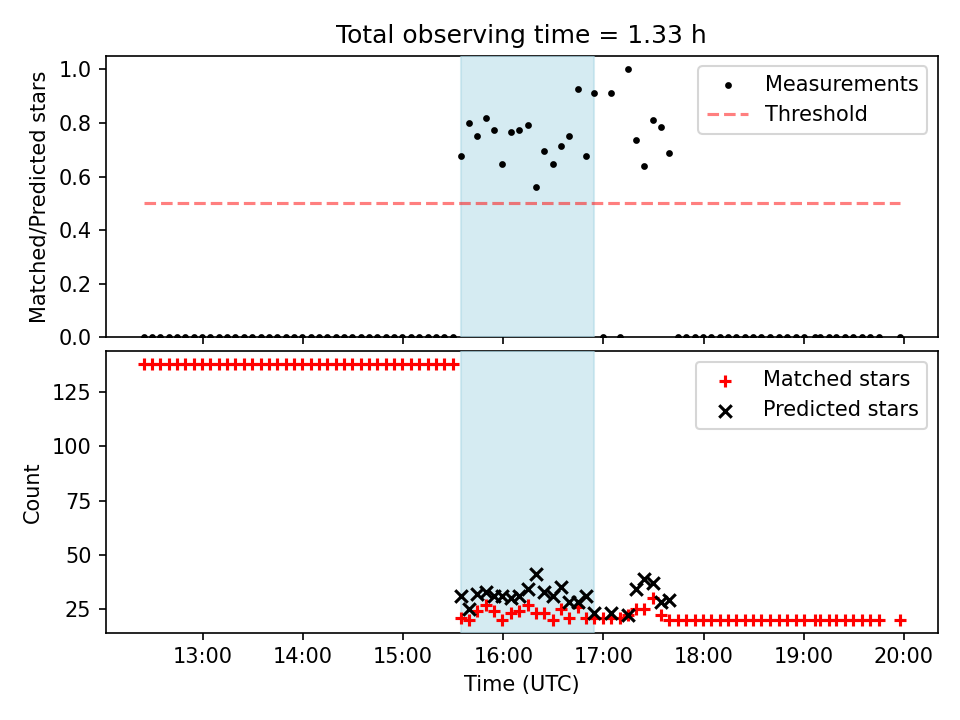 Total observing time = 1.33 h

Matched/Predicted stars

1.0
0.8
0.6
0.4
0.2
0.0

Measurements
Threshold

Count

125
100
75
50
25

Matched stars
Predicted stars

13:00
14:00
15:00
16:00
17:00
18:00
19:00
20:00

Time (UTC)